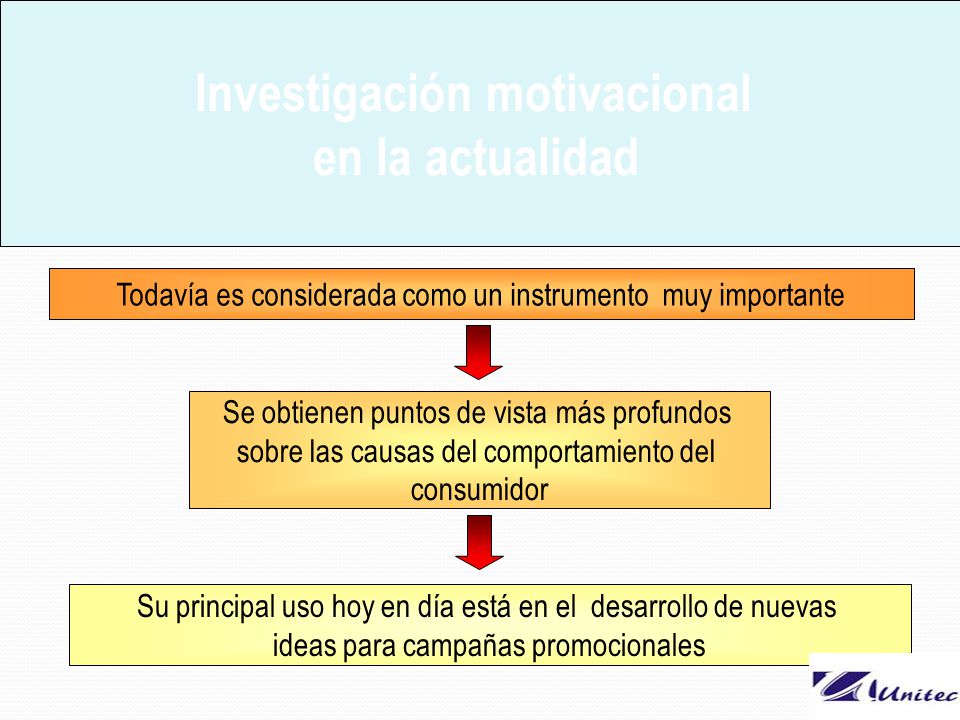 Investigación motivacional
en la actualidad

Todavía es considerada como un instrumento muy importante

Se obtienen puntos de vista más profundos sobre las causas del comportamiento del consumidor

Su principal uso hoy en día está en el desarrollo de nuevas ideas para campañas promocionales

Unitec